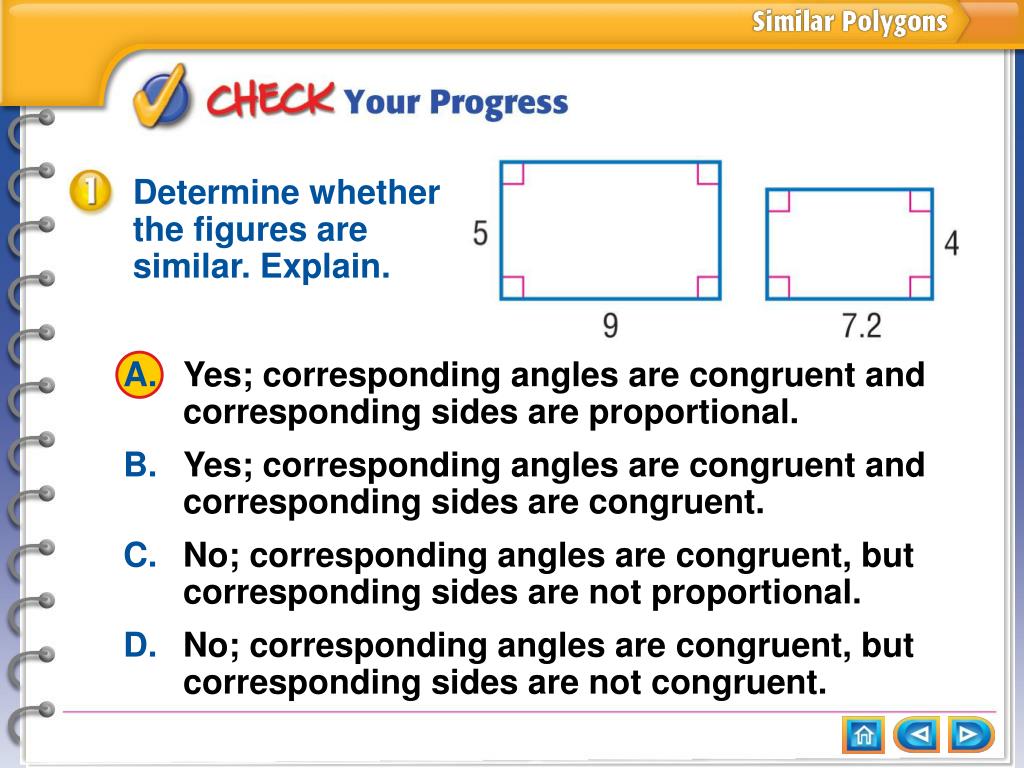 Similar Polygons

CHECK Your Progress

1 Determine whether the figures are similar. Explain.

5

9

4

7.2

A. Yes; corresponding angles are congruent and corresponding sides are proportional.

B. Yes; corresponding angles are congruent and corresponding sides are congruent.

C. No; corresponding angles are congruent, but corresponding sides are not proportional.

D. No; corresponding angles are congruent, but corresponding sides are not congruent.